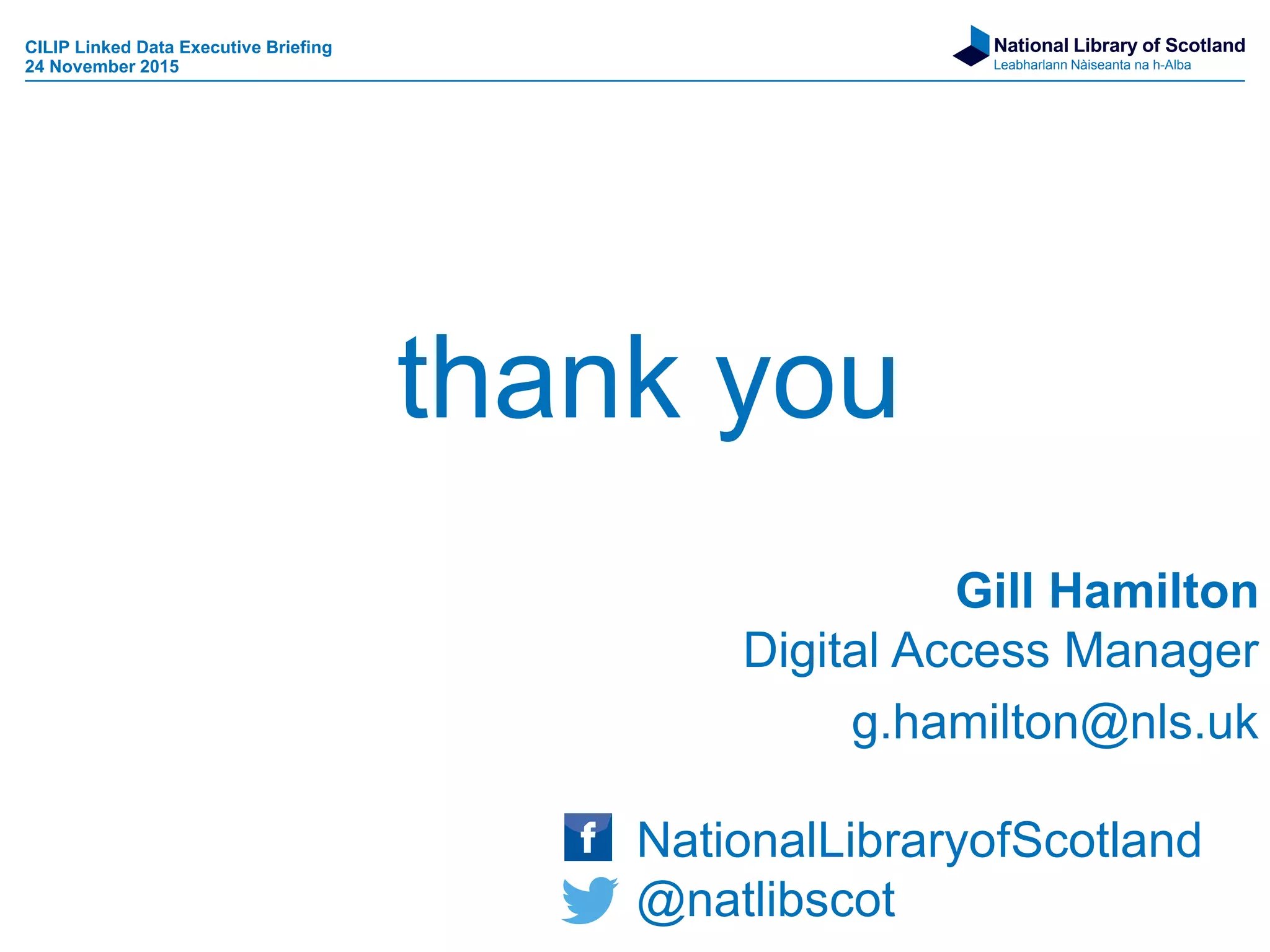 CILIP Linked Data Executive Briefing
24 November 2015

National Library of Scotland
Leabharlann Nàiseanta na h-Alba

thank you

Gill Hamilton
Digital Access Manager
g.hamilton@nls.uk

f NationalLibraryofScotland
@natlibscot